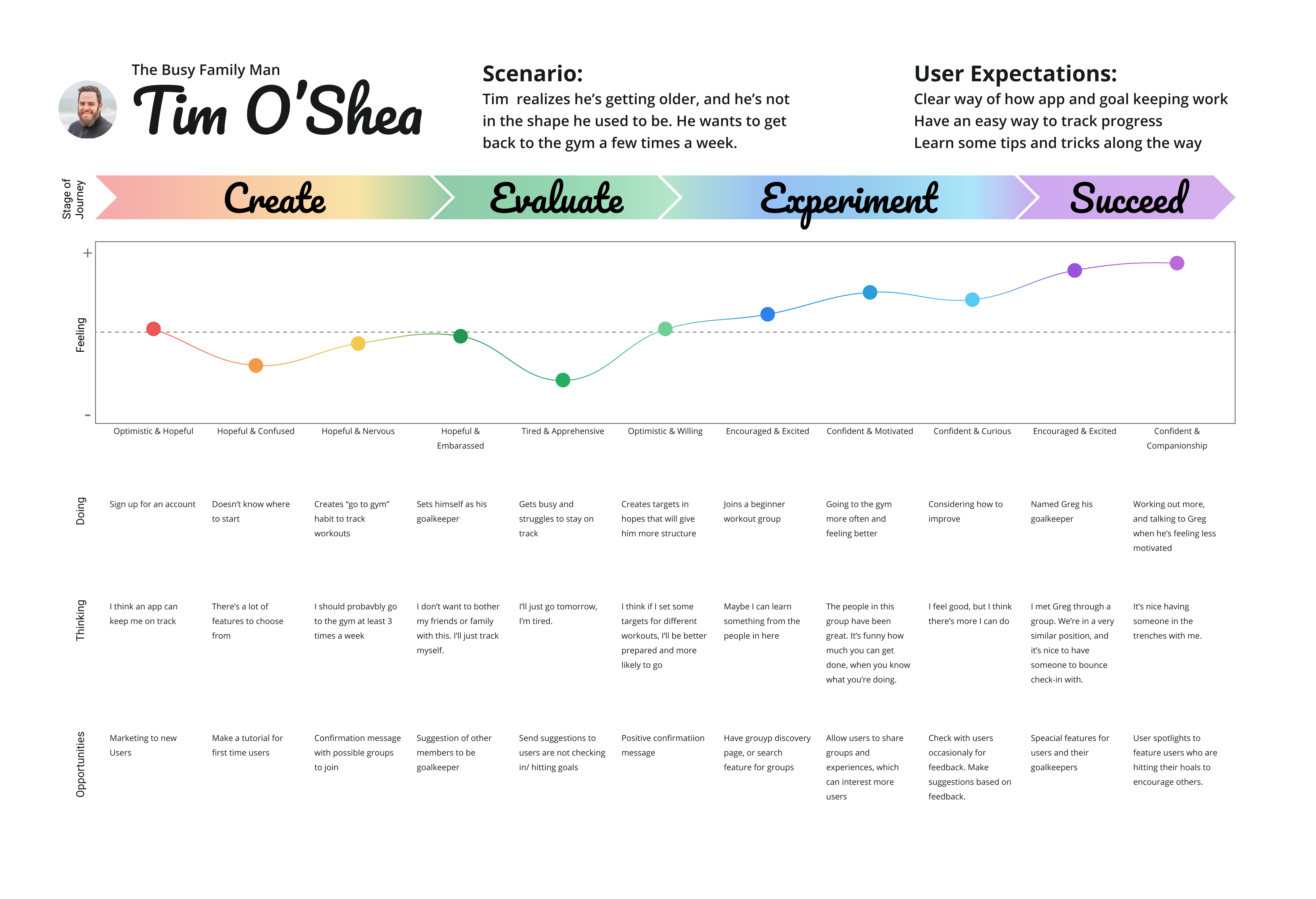 The Busy Family Man

Tim O'Shea

Scenario:

Tim  realizes he's getting older, and he's not in the shape he used to be. He wants to get back to the gym a few times a week.

User Expectations:

Clear way of how app and goal keeping work
Have an easy way to track progress
Learn some tips and tricks along the way

Stage of Journey

Create

Evaluate

Experiment

Succeed

+

Feeling

-

| | | | | | | | | | | | |
|---|---|---|---|---|---|---|---|---|---|---|---|
| | Optimistic & Hopeful | Hopeful & Confused | Hopeful & Nervous | Hopeful & Embarassed | Tired & Apprehensive | Optimistic & Willing | Encouraged & Excited | Confident & Motivated | Confident & Curious | Encouraged & Excited | Confident & Companionship |
| Doing | Sign up for an account | Doesn't know where to start | Creates "go to gym" habit to track workouts | Sets himself as his goalkeeper | Gets busy and struggles to stay on track | Creates targets in hopes that will give him more structure | Joins a beginner workout group | Going to the gym more often and feeling better | Considering how to improve | Named Greg his goalkeeper | Working out more, and talking to Greg when he's feeling less motivated |
| Thinking | I think an app can keep me on track | There's a lot of features to choose from | I should probavbly go to the gym at least 3 times a week | I don't want to bother my friends or family with this. I'll just track myself. | I'll just go tomorrow, I'm tired. | I think if I set some targets for different workouts, I'll be better prepared and more likely to go | Maybe I can learn something from the people in here | The people in this group have been great. It's funny how much you can get done, when you know what you're doing. | I feel good, but I think there's more I can do | I met Greg through a group. We're in a very similar position, and it's nice to have someone to bounce check-in with. | It's nice having someone in the trenches with me. |
| Opportunities | Marketing to new Users | Make a tutorial for first time users | Confirmation message with possible groups to join | Suggestion of other members to be goalkeeper | Send suggestions to users are not checking in/ hitting goals | Positive confirmatiion message | Have grouyp discovery page, or search feature for groups | Allow users to share groups and experiences, which can interest more users | Check with users occasionaly for feedback. Make suggestions based on feedback. | Speacial features for users and their goalkeepers | User spotlights to feature users who are hitting their hoals to encourage others. |